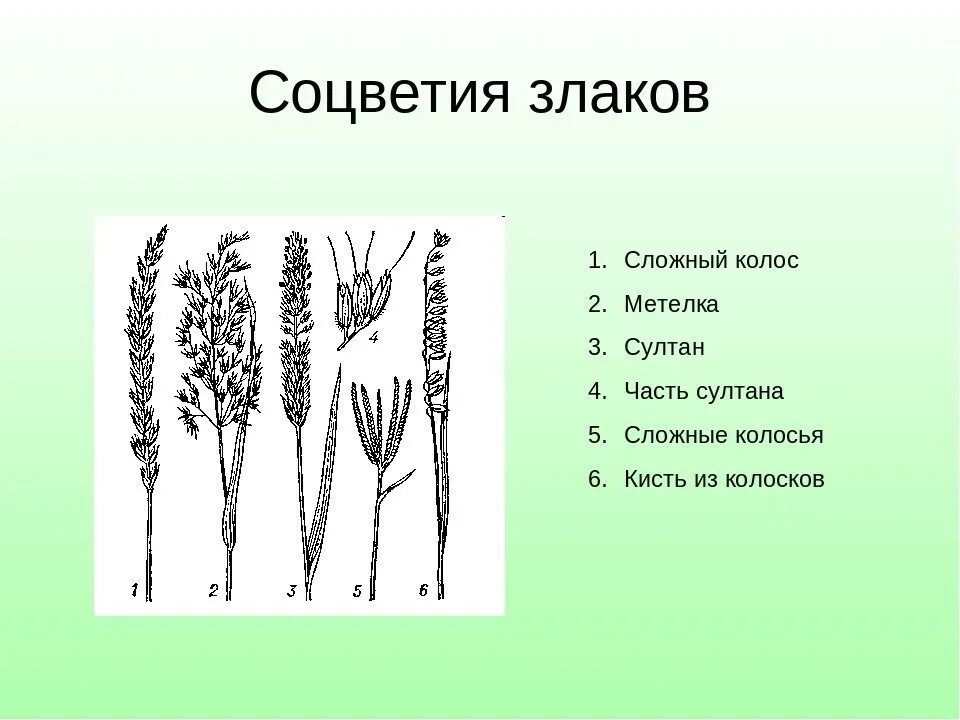 Соцветия злаков

4

1 2 3 5 6

1. Сложный колос
2. Метелка
3. Султан
4. Часть султана
5. Сложные колосья
6. Кисть из колосков